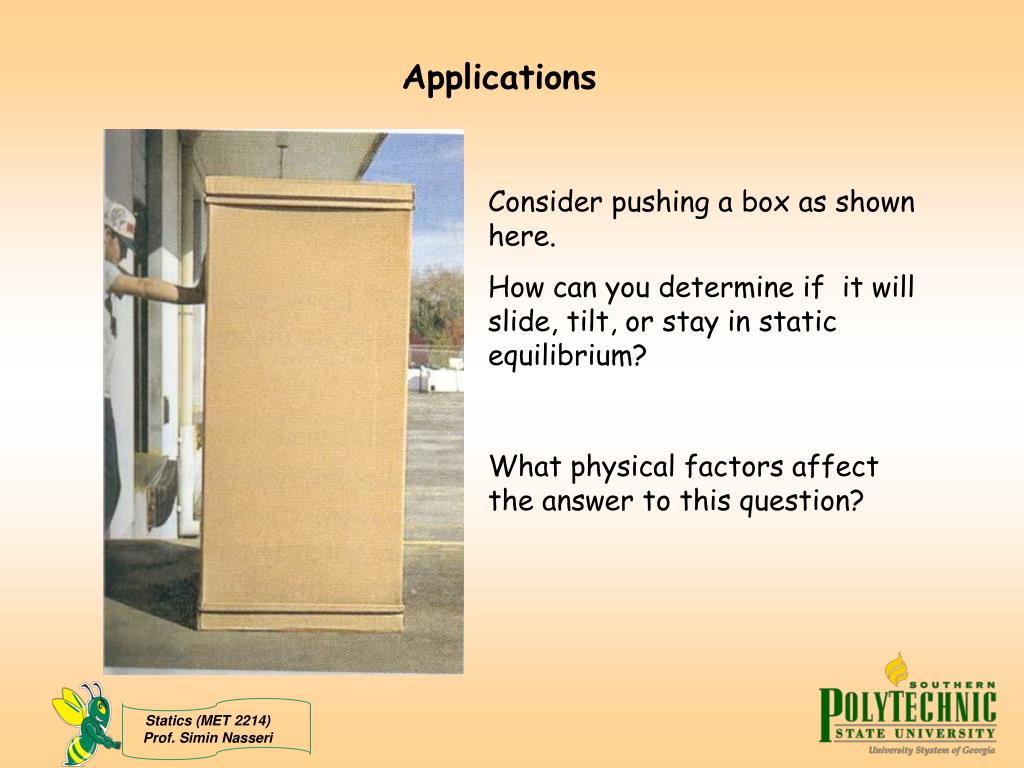 Applications

Consider pushing a box as shown here.

How can you determine if it will slide, tilt, or stay in static equilibrium?

What physical factors affect the answer to this question?

Statics (MET 2214)
Prof. Simin Nasseri

SOUTHERN
POLYTECHNIC
STATE UNIVERSITY
University System of Georgia